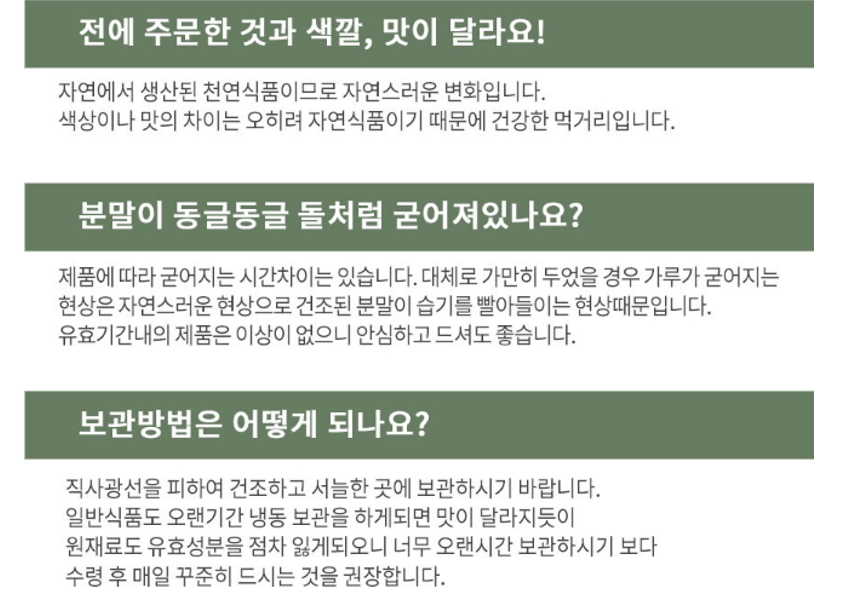 전에 주문한 것과 색깔, 맛이 달라요!

자연에서 생산된 천연식품이므로 자연스러운 변화입니다.
색상이나 맛의 차이는 오히려 자연식품이기 때문에 건강한 먹거리입니다.

분말이 동글동글 돌처럼 굳어져있나요?

제품에 따라 굳어지는 시간차이는 있습니다. 대체로 가만히 두었을 경우 가루가 굳어지는 현상은 자연스러운 현상으로 건조된 분말이 습기를 빨아들이는 현상때문입니다.
유효기간내의 제품은 이상이 없으니 안심하고 드셔도 좋습니다.

보관방법은 어떻게 되나요?

직사광선을 피하여 건조하고 서늘한 곳에 보관하시기 바랍니다.
일반식품도 오랜기간 냉동 보관을 하게되면 맛이 달라지듯이
원재료도 유효성분을 점차 잃게되오니 너무 오랜시간 보관하시기 보다
수령 후 매일 꾸준히 드시는 것을 권장합니다.